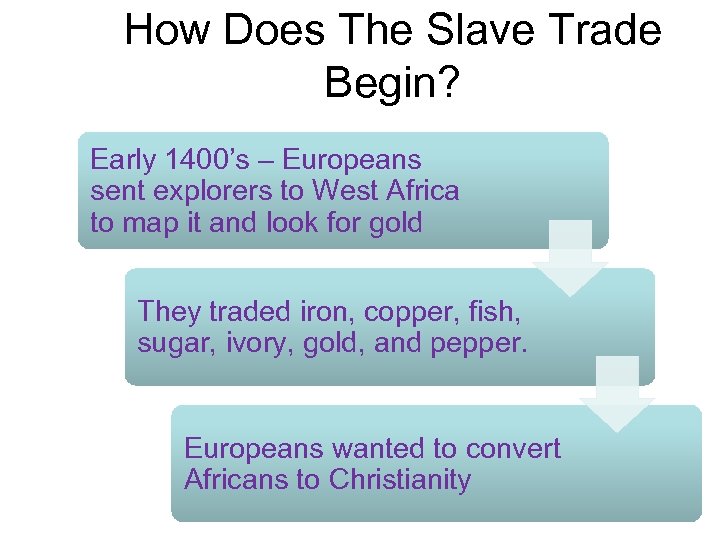 How Does The Slave Trade Begin?

Early 1400's – Europeans sent explorers to West Africa to map it and look for gold

They traded iron, copper, fish, sugar, ivory, gold, and pepper.

Europeans wanted to convert Africans to Christianity